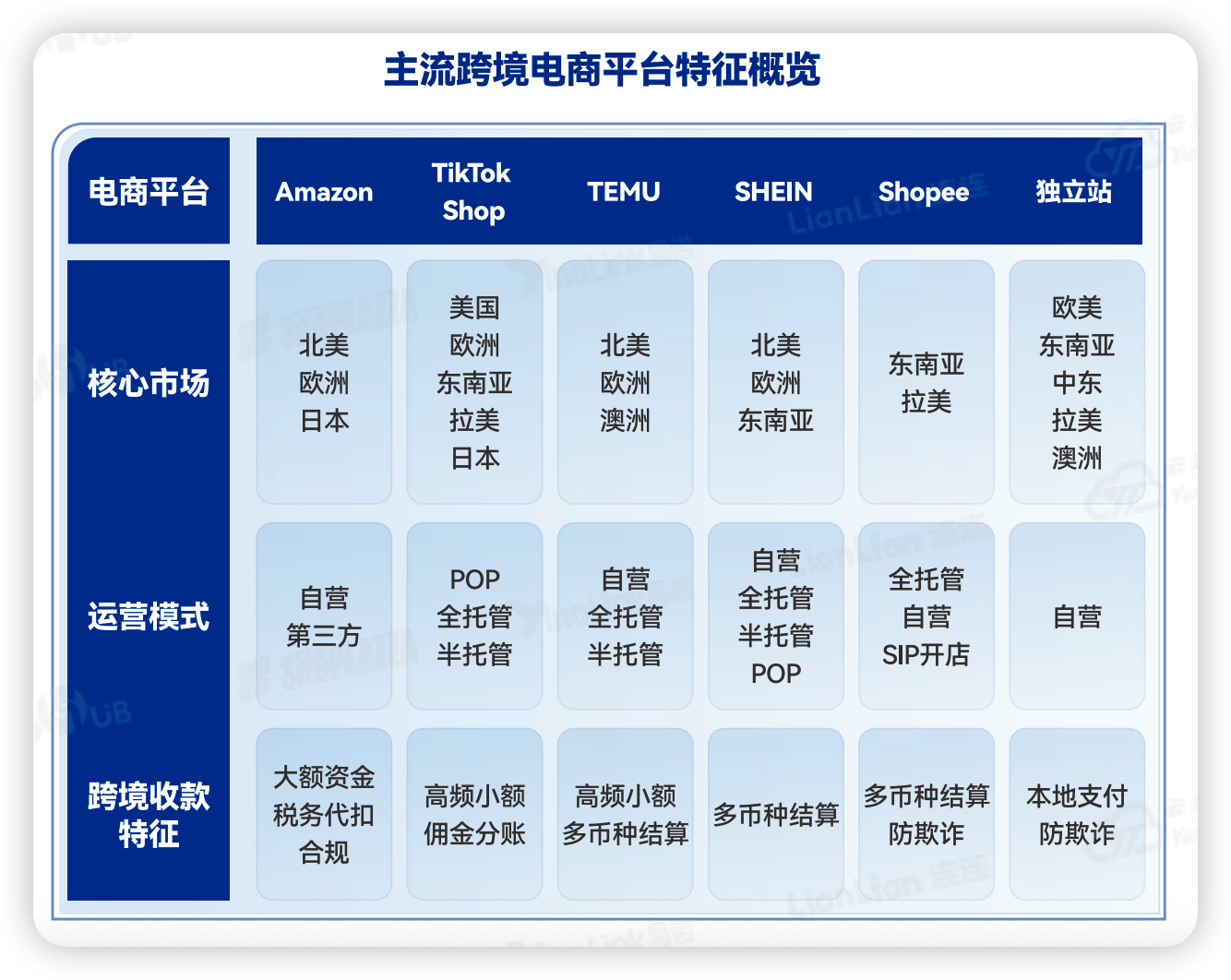 主流跨境电商平台特征概览

| 电商平台 | Amazon | TikTok Shop | TEMU | SHEIN | Shopee | 独立站 |
|---|---|---|---|---|---|---|
| 核心市场 | 北美 欧洲 日本 | 美国 欧洲 东南亚 拉美 日本 | 北美 欧洲 澳洲 | 北美 欧洲 东南亚 | 东南亚 拉美 | 欧美 东南亚 中东 拉美 澳洲 |
| 运营模式 | 自营 第三方 | POP 全托管 半托管 | 自营 全托管 半托管 | 自营 全托管 半托管 POP | 全托管 自营 SIP开店 | 自营 |
| 跨境收款特征 | 大额资金 税务代扣 合规 | 高频小额 佣金分账 | 高频小额 多币种结算 | 多币种结算 | 多币种结算 防欺诈 | 本地支付 防欺诈 |